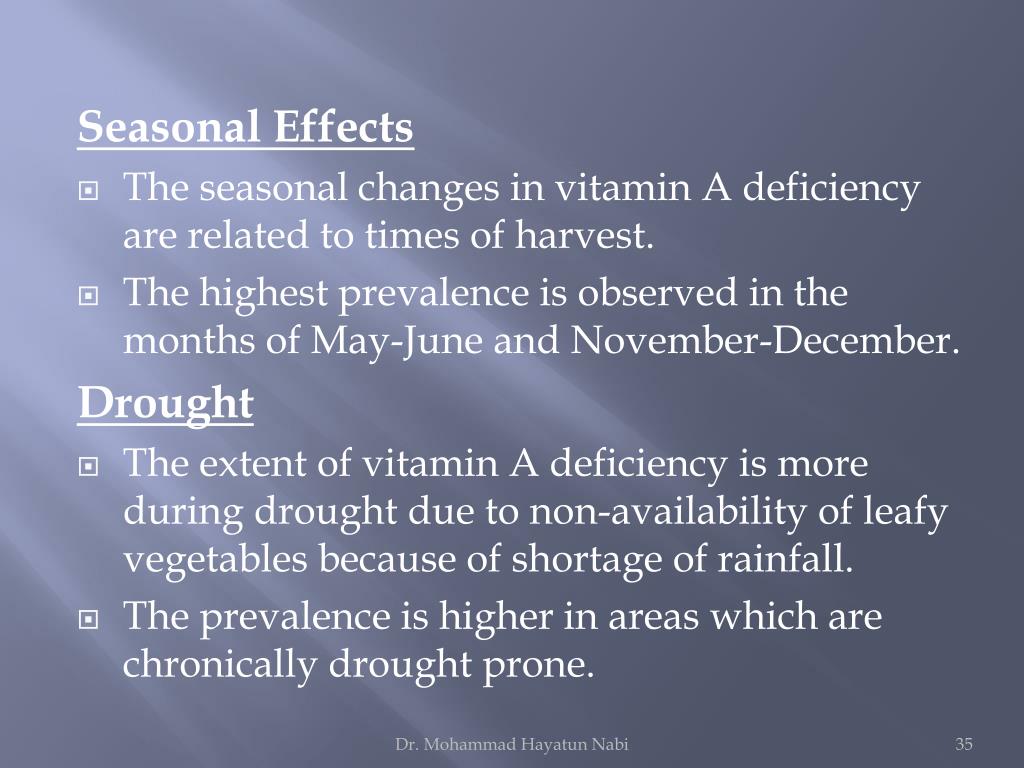 Seasonal Effects

The seasonal changes in vitamin A deficiency are related to times of harvest.

The highest prevalence is observed in the months of May-June and November-December.

Drought

The extent of vitamin A deficiency is more during drought due to non-availability of leafy vegetables because of shortage of rainfall.

The prevalence is higher in areas which are chronically drought prone.

Dr. Mohammad Hayatun Nabi

35